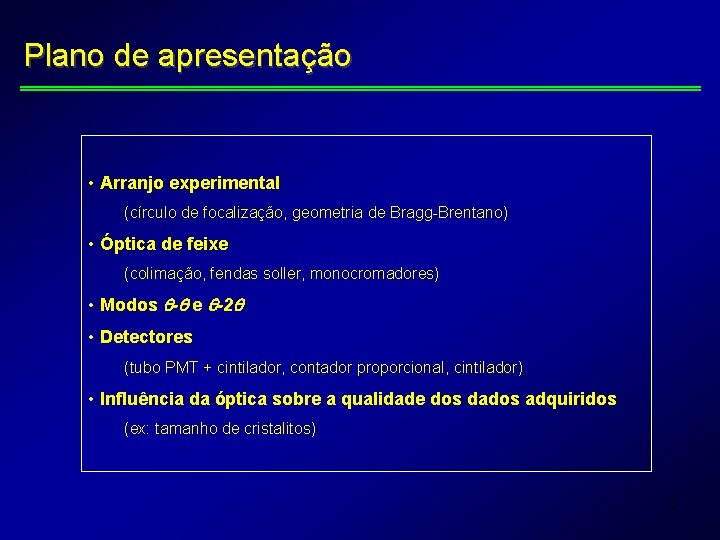 Plano de apresentação

• Arranjo experimental

(círculo de focalização, geometria de Bragg-Brentano)

• Óptica de feixe

(colimação, fendas soller, monocromadores)

• Modos $\theta$-$\theta$ e $\theta$-$2\theta$

• Detectores

(tubo PMT + cintilador, contador proporcional, cintilador)

• Influência da óptica sobre a qualidade dos dados adquiridos

(ex: tamanho de cristalitos)